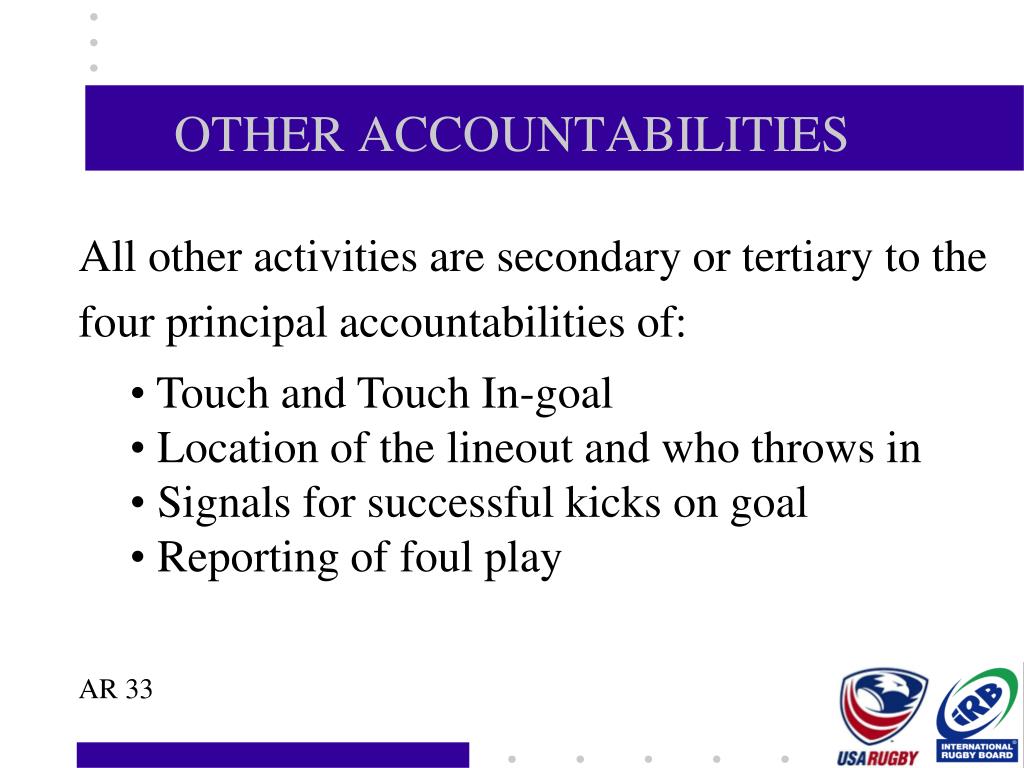 OTHER ACCOUNTABILITIES

All other activities are secondary or tertiary to the four principal accountabilities of:

• Touch and Touch In-goal
• Location of the lineout and who throws in
• Signals for successful kicks on goal
• Reporting of foul play

AR 33

USA RUGBY

IRB INTERNATIONAL RUGBY BOARD